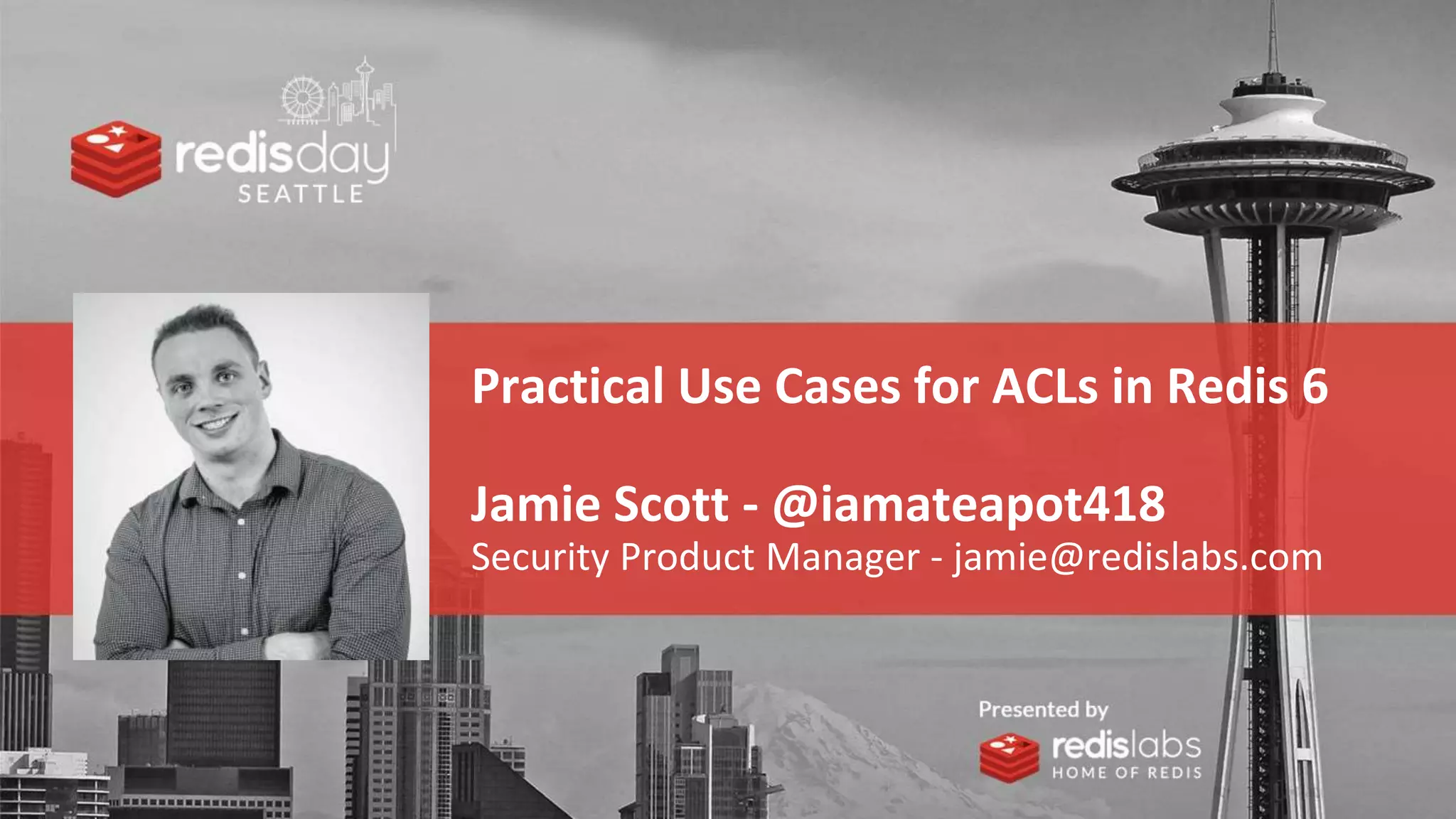 redisday
SEATTLE

Practical Use Cases for ACLs in Redis 6

Jamie Scott - @iamateapot418
Security Product Manager - jamie@redislabs.com

Presented by
redislabs
HOME OF REDIS